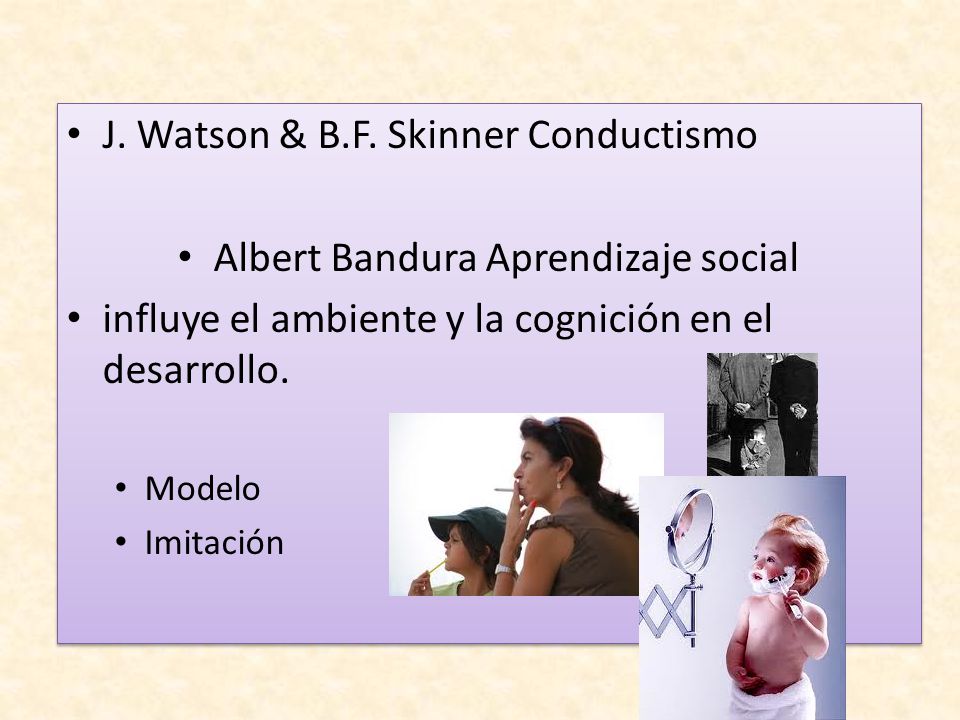 • J. Watson & B.F. Skinner Conductismo

• Albert Bandura Aprendizaje social

• influye el ambiente y la cognición en el desarrollo.

• Modelo
• Imitación